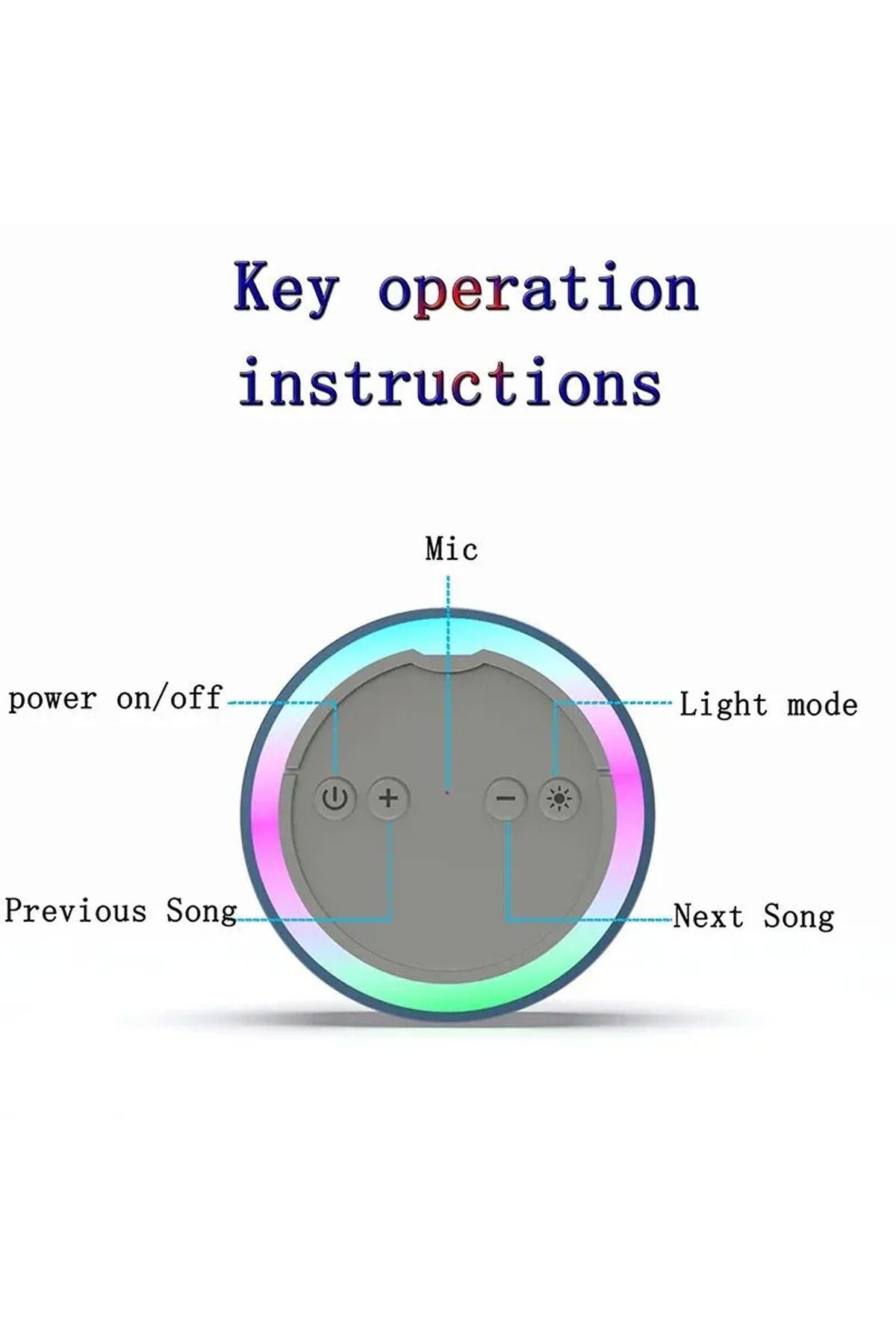 Key operation instructions

Mic

power on/off

Light mode

+

−

Previous Song

Next Song